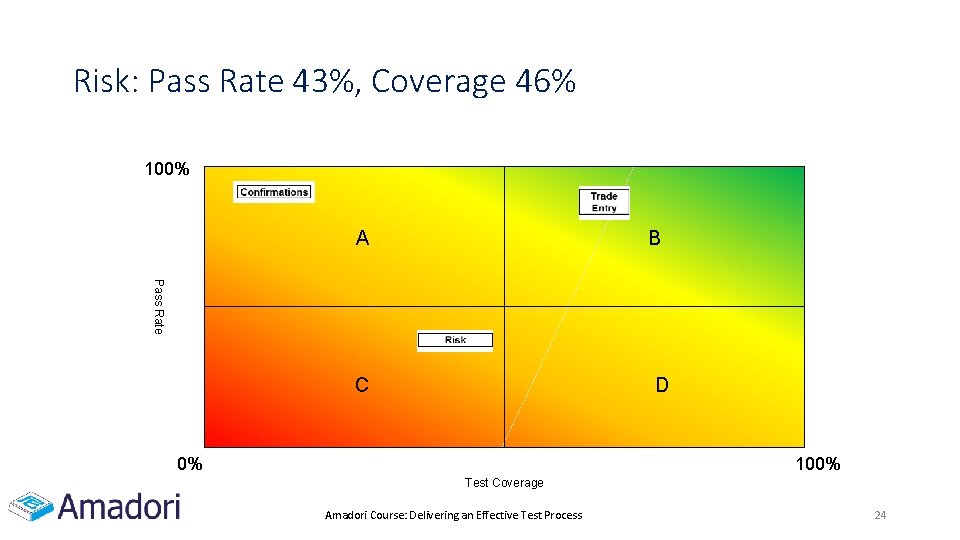 Risk: Pass Rate 43%, Coverage 46%

100%

Confirmations

Trade Entry

A

B

Pass Rate

Risk

C

D

0%

100%

Test Coverage

Amadori

Amadori Course: Delivering an Effective Test Process

24